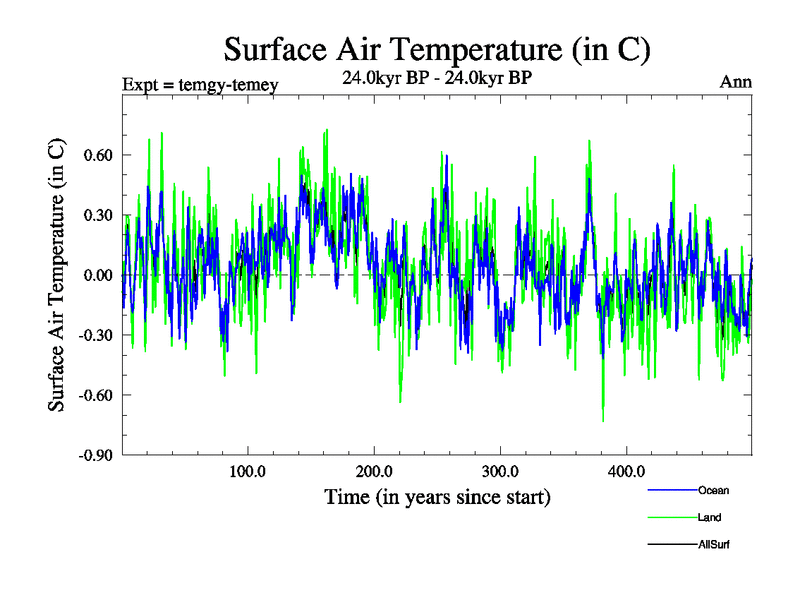 Surface Air Temperature (in C)

Expt = temgy-temey

24.0kyr BP - 24.0kyr BP

Ann

Surface Air Temperature (in C)

0.60
0.30
0.00
-0.30
-0.60
-0.90

100.0
200.0
300.0
400.0

Time (in years since start)

Ocean
Land
AllSurf